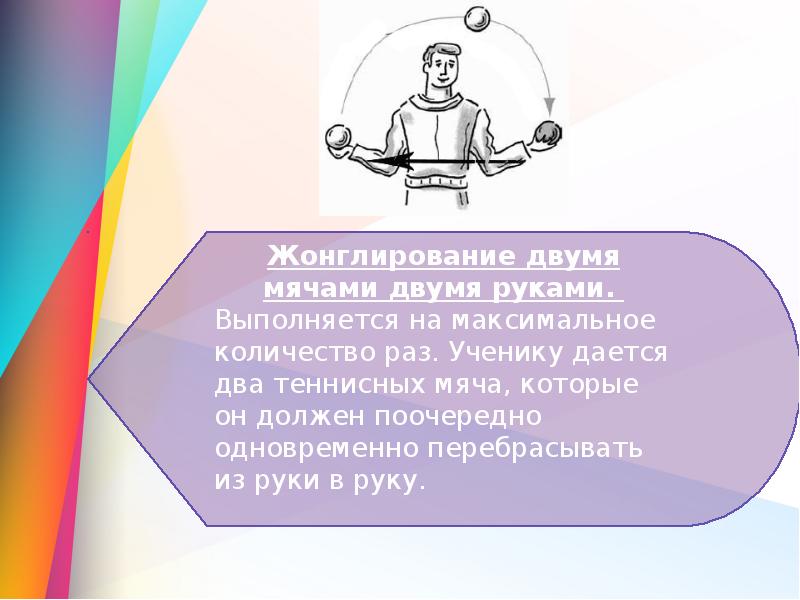 Жонглирование двумя мячами двумя руками.

Выполняется на максимальное количество раз. Ученику дается два теннисных мяча, которые он должен поочередно одновременно перебрасывать из руки в руку.